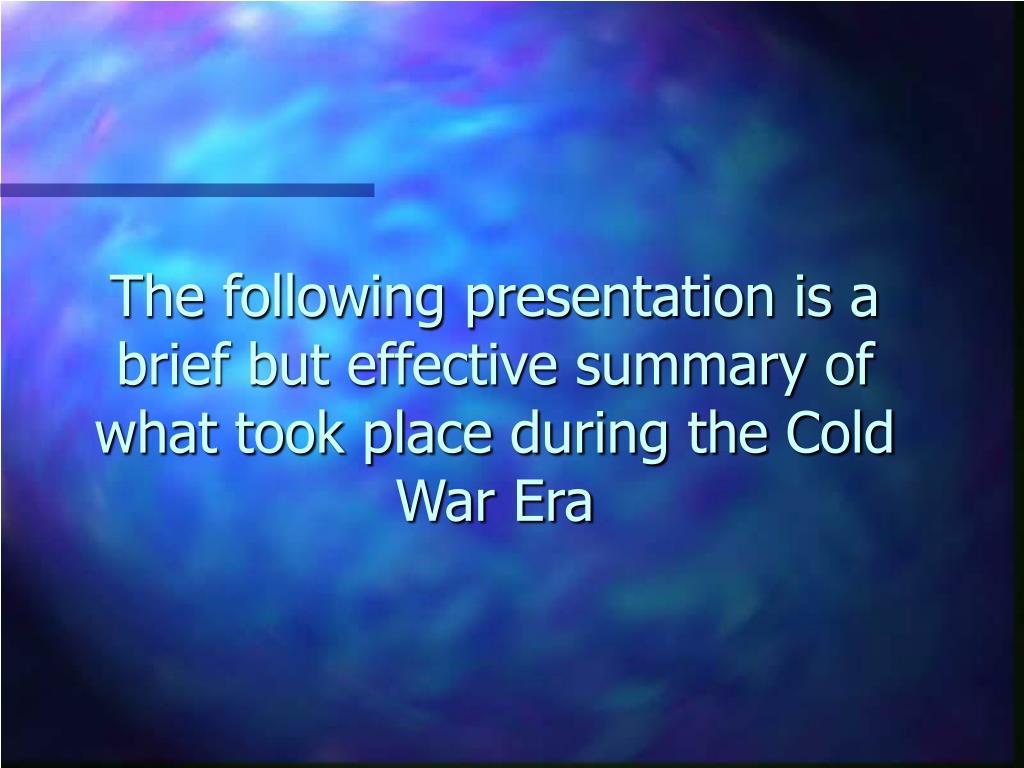 The following presentation is a brief but effective summary of what took place during the Cold War Era